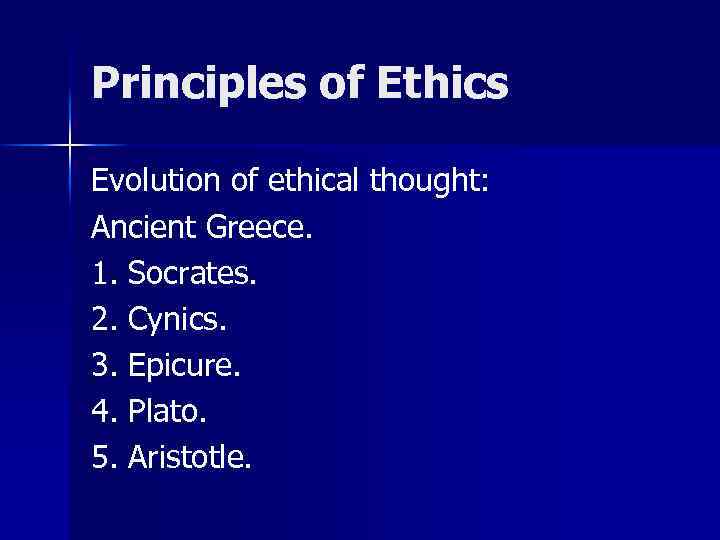 Principles of Ethics

Evolution of ethical thought:
Ancient Greece.
1. Socrates.
2. Cynics.
3. Epicure.
4. Plato.
5. Aristotle.